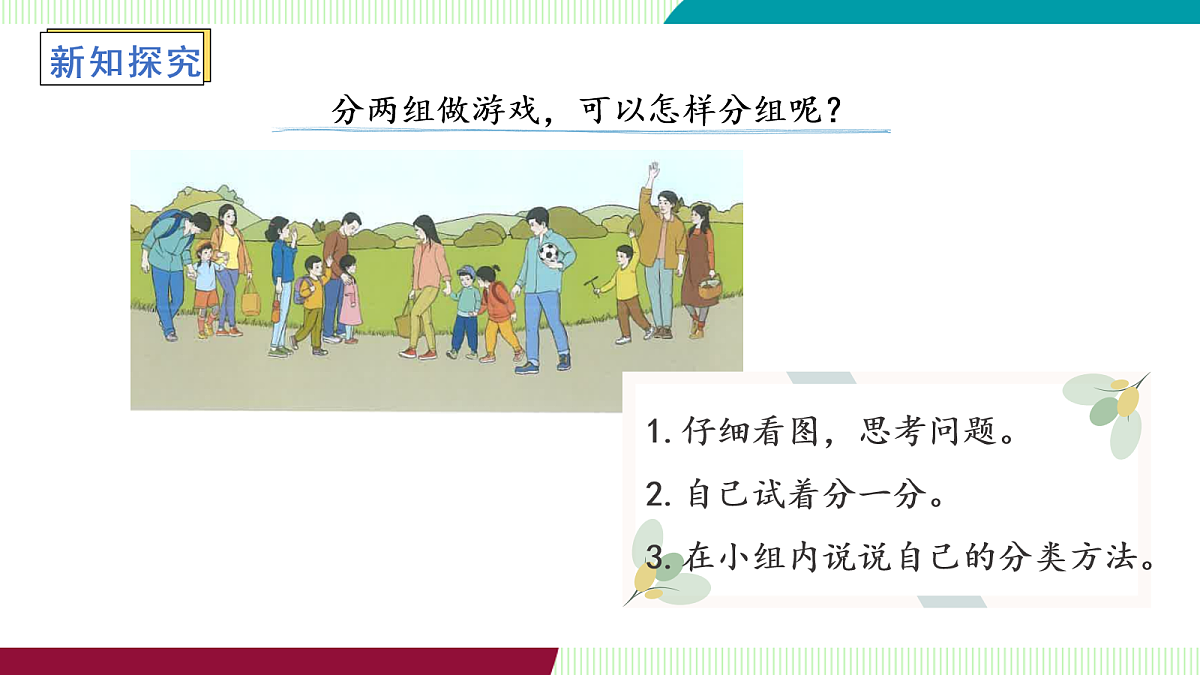 新知探究

分两组做游戏，可以怎样分组呢？

1. 仔细看图，思考问题。

2. 自己试着分一分。

3. 在小组内说说自己的分类方法。